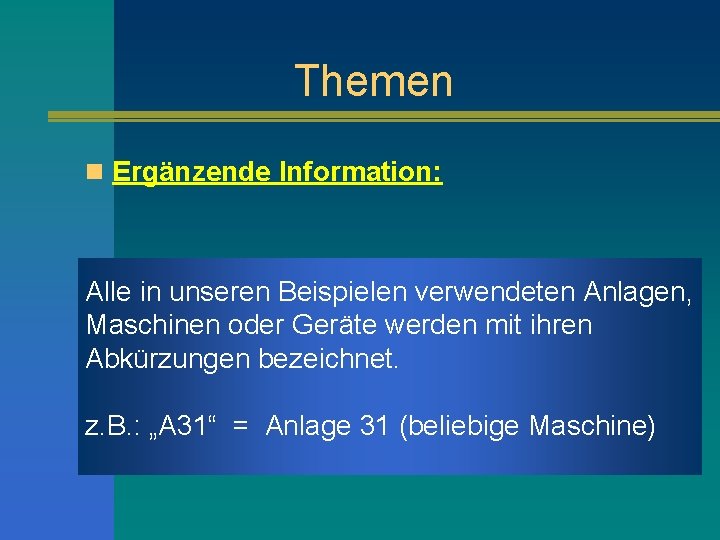 Themen

Ergänzende Information:

Alle in unseren Beispielen verwendeten Anlagen, Maschinen oder Geräte werden mit ihren Abkürzungen bezeichnet.

z.B.: „A31“ = Anlage 31 (beliebige Maschine)